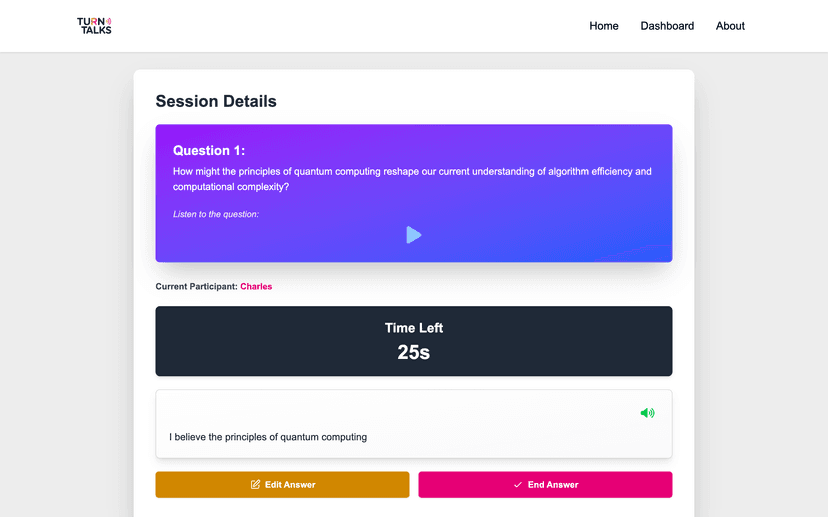 TURN TALKS

Home Dashboard About

Session Details

Question 1:

How might the principles of quantum computing reshape our current understanding of algorithm efficiency and computational complexity?

Listen to the question:

Current Participant: Charles

Time Left
25s

I believe the principles of quantum computing

Edit Answer

End Answer